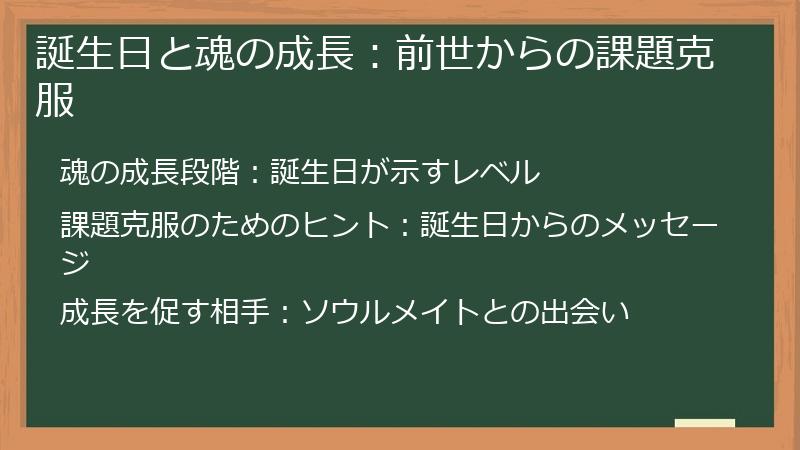 誕生日と魂の成長：前世からの課題克服

魂の成長段階：誕生日が示すレベル

課題克服のためのヒント：誕生日からのメッセージ

成長を促す相手：ソウルメイトとの出会い